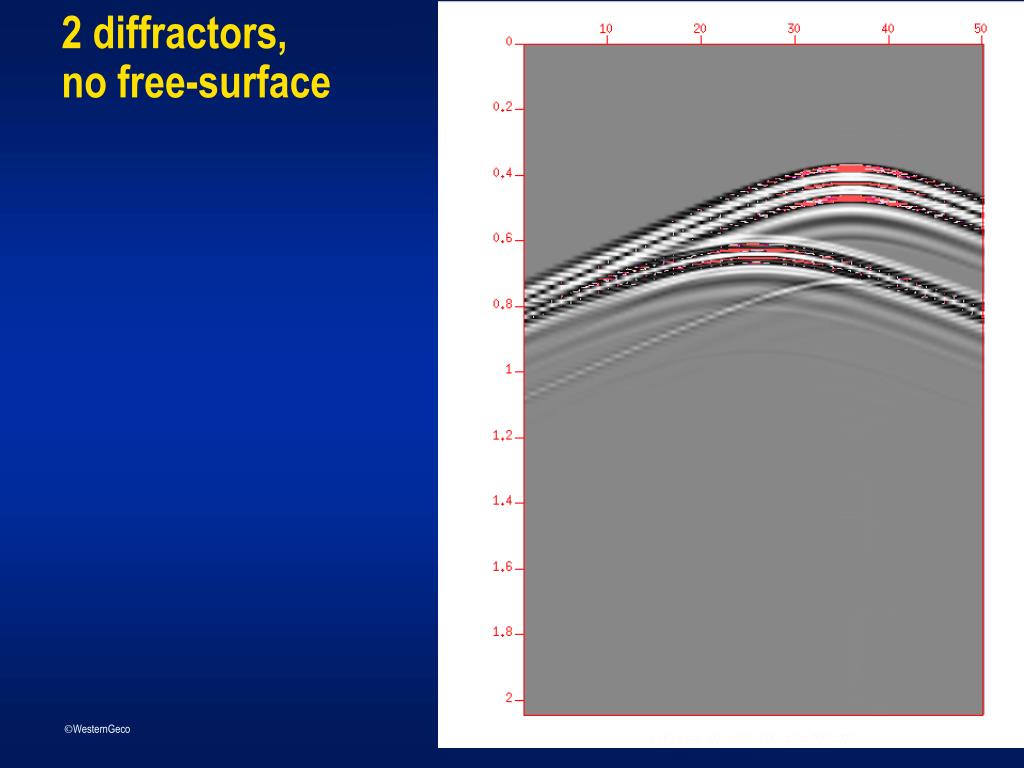 2 diffractors,
no free-surface

10 20 30 40 50

0
0.2
0.4
0.6
0.8
1
1.2
1.4
1.6
1.8
2

©WesternGeco